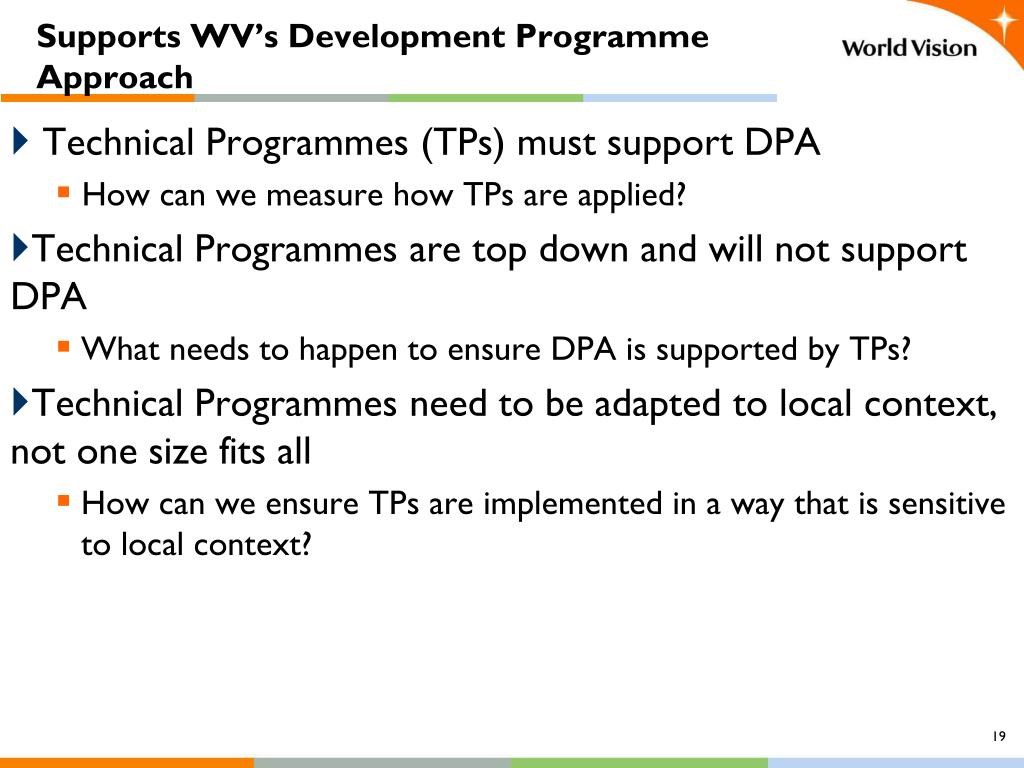 Supports WV's Development Programme Approach

World Vision

Technical Programmes (TPs) must support DPA

How can we measure how TPs are applied?

Technical Programmes are top down and will not support DPA

What needs to happen to ensure DPA is supported by TPs?

Technical Programmes need to be adapted to local context, not one size fits all

How can we ensure TPs are implemented in a way that is sensitive to local context?

19